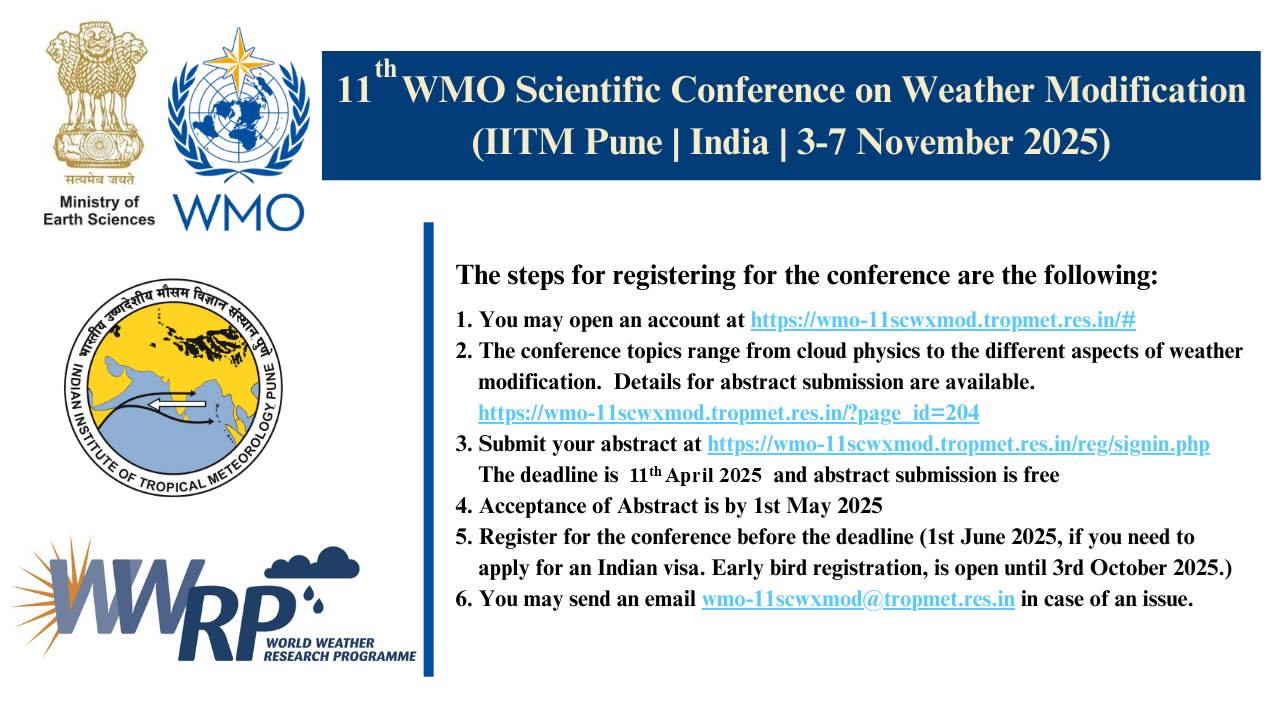 सत्यमेव जयते
Ministry of Earth Sciences

WMO

11$^{th}$ WMO Scientific Conference on Weather Modification (IITM Pune | India | 3-7 November 2025)

भारतीय उष्णदेशीय मौसम विज्ञान संस्थान पुणे
INDIAN INSTITUTE OF TROPICAL METEOROLOGY PUNE

WWRP WORLD WEATHER RESEARCH PROGRAMME

The steps for registering for the conference are the following:

1. You may open an account at https://wmo-11scwxmod.tropmet.res.in/#
2. The conference topics range from cloud physics to the different aspects of weather modification. Details for abstract submission are available. https://wmo-11scwxmod.tropmet.res.in/?page_id=204
3. Submit your abstract at https://wmo-11scwxmod.tropmet.res.in/reg/signin.php The deadline is 11$^{th}$ April 2025 and abstract submission is free
4. Acceptance of Abstract is by 1st May 2025
5. Register for the conference before the deadline (1st June 2025, if you need to apply for an Indian visa. Early bird registration, is open until 3rd October 2025.)
6. You may send an email wmo-11scwxmod@tropmet.res.in in case of an issue.